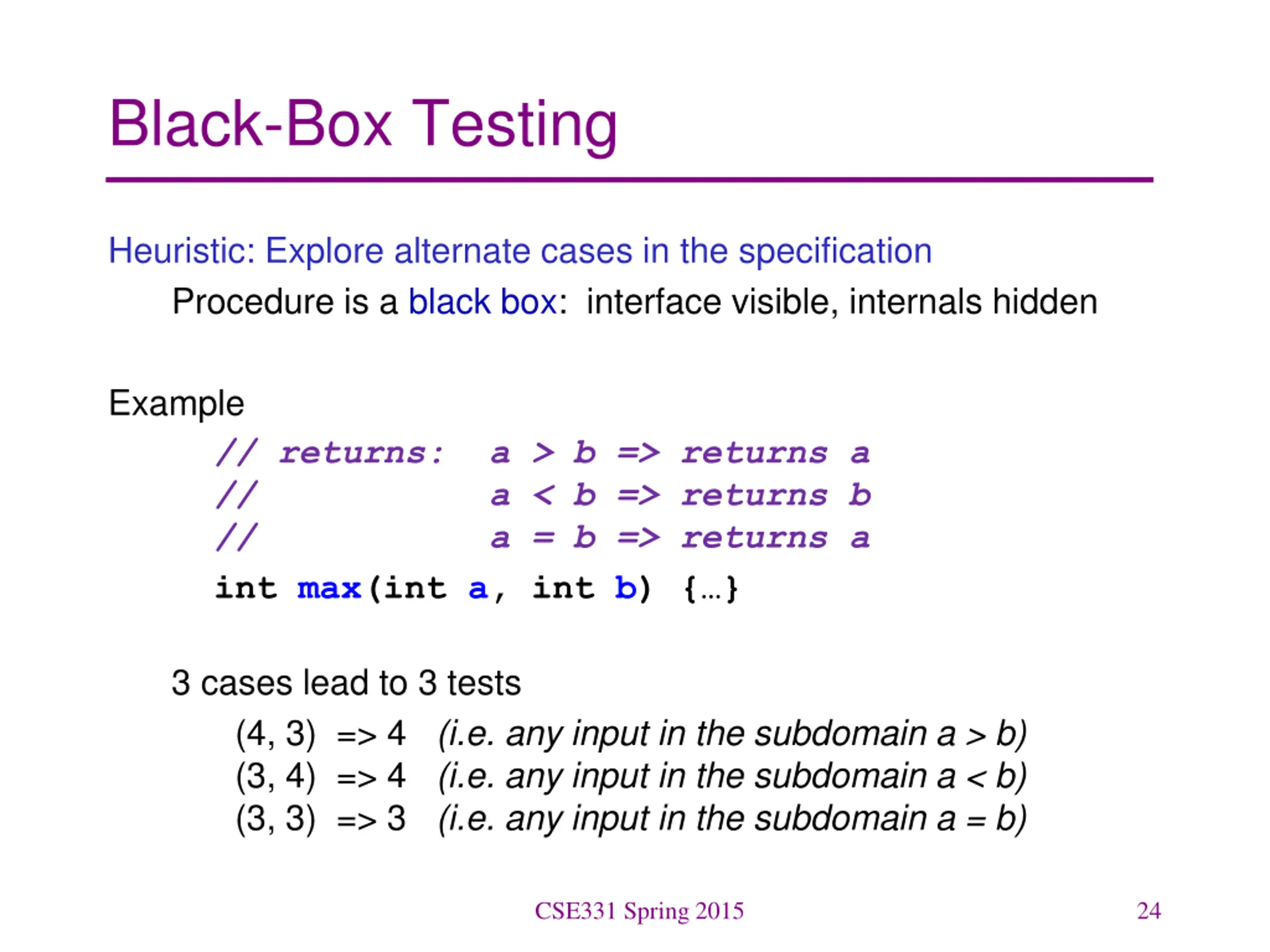 Black-Box Testing

Heuristic: Explore alternate cases in the specification

Procedure is a black box: interface visible, internals hidden

Example

// returns: a > b => returns a
// a < b => returns b
// a = b => returns a
int max(int a, int b) {…}

3 cases lead to 3 tests

(4, 3) => 4 (i.e. any input in the subdomain a > b)
(3, 4) => 4 (i.e. any input in the subdomain a < b)
(3, 3) => 3 (i.e. any input in the subdomain a = b)

CSE331 Spring 2015

24